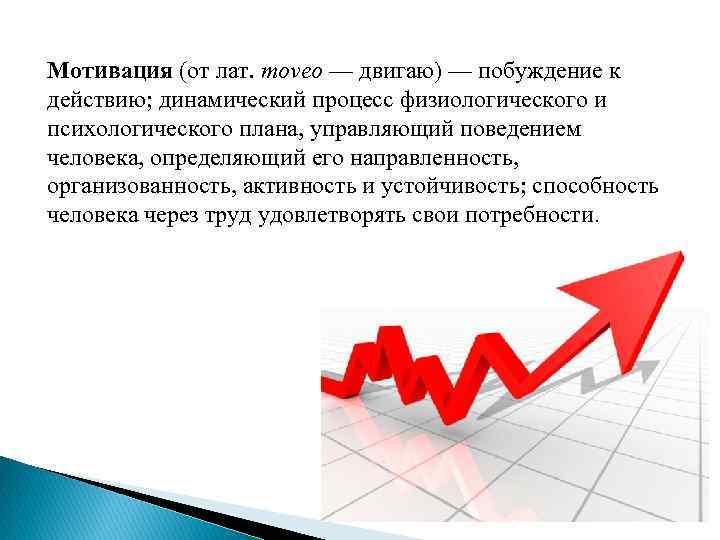 Мотивация (от лат. moveo — двигаю) — побуждение к действию; динамический процесс физиологического и психологического плана, управляющий поведением человека, определяющий его направленность, организованность, активность и устойчивость; способность человека через труд удовлетворять свои потребности.